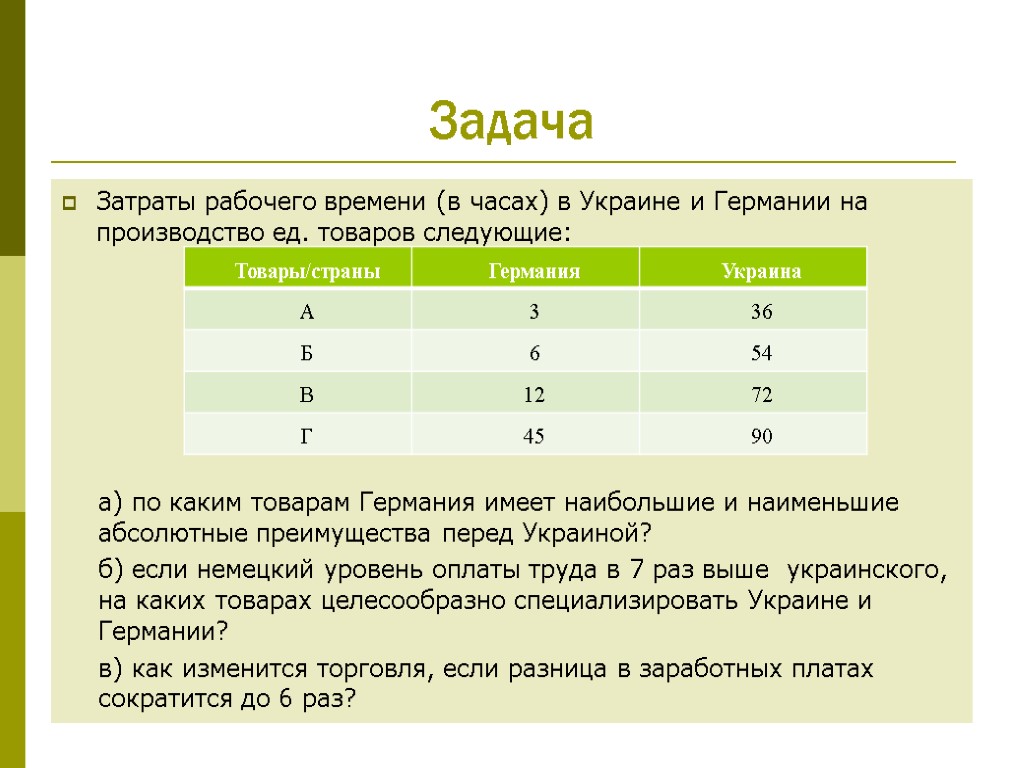 Задача

Затраты рабочего времени (в часах) в Украине и Германии на производство ед. товаров следующие:

| Товары/страны | Германия | Украина |
|---|---|---|
| А | 3 | 36 |
| Б | 6 | 54 |
| В | 12 | 72 |
| Г | 45 | 90 |

а) по каким товарам Германия имеет наибольшие и наименьшие абсолютные преимущества перед Украиной?

б) если немецкий уровень оплаты труда в 7 раз выше украинского, на каких товарах целесообразно специализировать Украине и Германии?

в) как изменится торговля, если разница в заработных платах сократится до 6 раз?